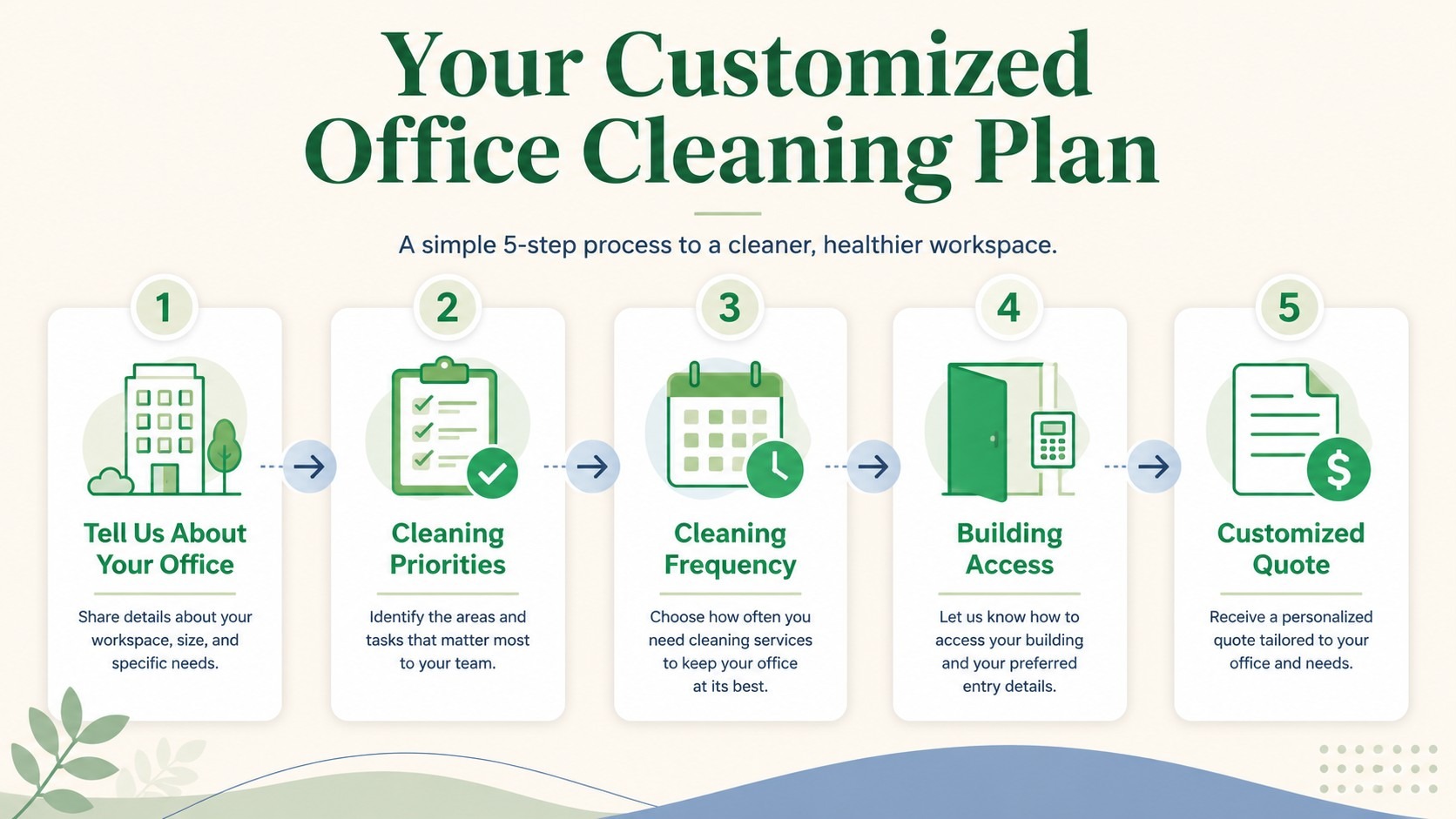 Your Customized Office Cleaning Plan

A simple 5-step process to a cleaner, healthier workspace.

1

Tell Us About Your Office

Share details about your workspace, size, and specific needs.

2

Cleaning Priorities

Identify the areas and tasks that matter most to your team.

3

Cleaning Frequency

Choose how often you need cleaning services to keep your office at its best.

4

Building Access

Let us know how to access your building and your preferred entry details.

5

Customized Quote

Receive a personalized quote tailored to your office and needs.